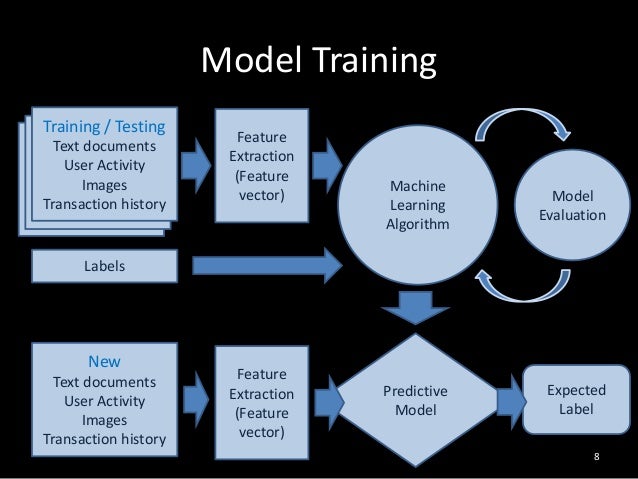 Model Training

Training / Testing
Text documents
User Activity
Images
Transaction history

Feature Extraction (Feature vector)

Machine Learning Algorithm

Model Evaluation

Labels

New
Text documents
User Activity
Images
Transaction history

Feature Extraction (Feature vector)

Predictive Model

Expected Label

8